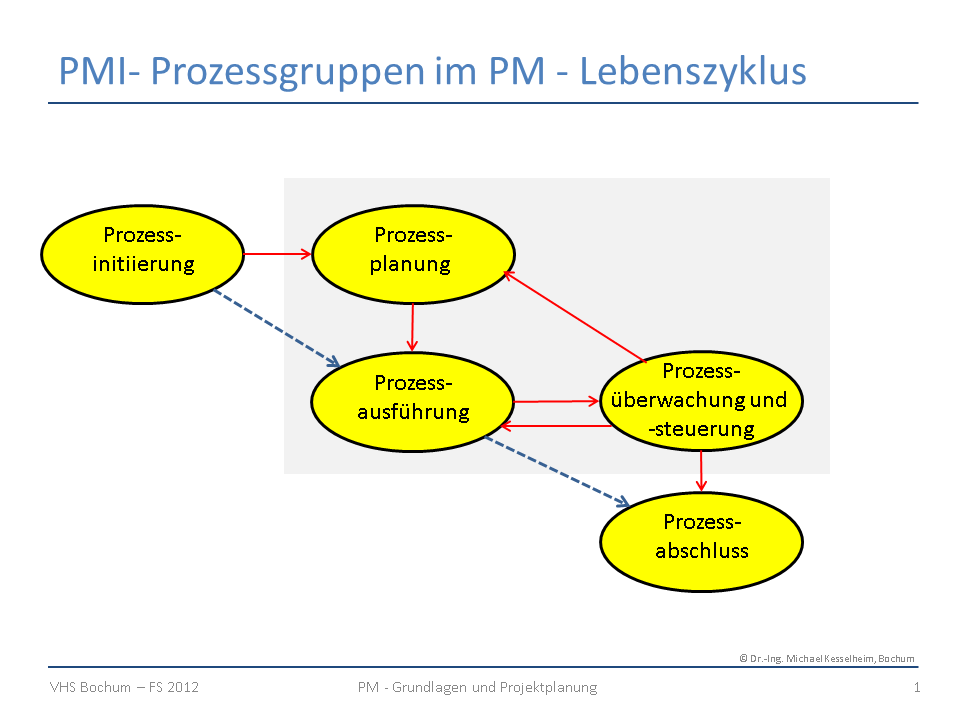 PMI- Prozessgruppen im PM - Lebenszyklus

Prozess-initiierung

Prozess-planung

Prozess-ausführung

Prozess-überwachung und -steuerung

Prozess-abschluss

© Dr.-Ing. Michael Kesselheim, Bochum

VHS Bochum – FS 2012

PM - Grundlagen und Projektplanung

1